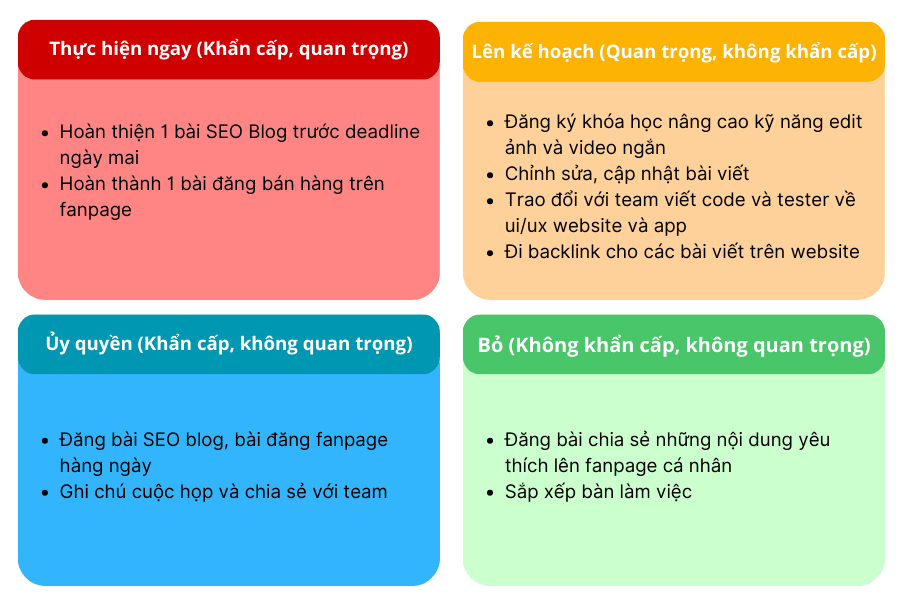 Thực hiện ngay (Khẩn cấp, quan trọng)

- Hoàn thiện 1 bài SEO Blog trước deadline ngày mai
- Hoàn thành 1 bài đăng bán hàng trên fanpage

Lên kế hoạch (Quan trọng, không khẩn cấp)

- Đăng ký khóa học nâng cao kỹ năng edit ảnh và video ngắn
- Chỉnh sửa, cập nhật bài viết
- Trao đổi với team viết code và tester về ui/ux website và app
- Đi backlink cho các bài viết trên website

Ủy quyền (Khẩn cấp, không quan trọng)

- Đăng bài SEO blog, bài đăng fanpage hàng ngày
- Ghi chú cuộc họp và chia sẻ với team

Bỏ (Không khẩn cấp, không quan trọng)

- Đăng bài chia sẻ những nội dung yêu thích lên fanpage cá nhân
- Sắp xếp bàn làm việc